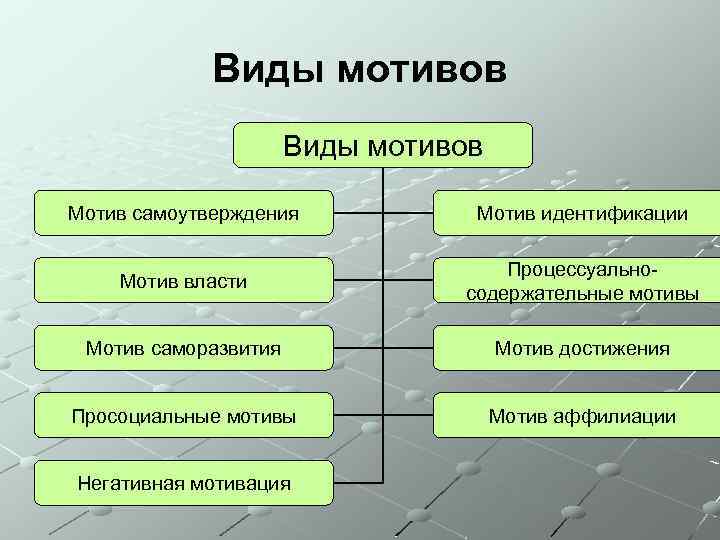 Виды мотивов

Виды мотивов

Мотив самоутверждения

Мотив власти

Мотив саморазвития

Просоциальные мотивы

Негативная мотивация

Мотив идентификации

Процессуально-содержательные мотивы

Мотив достижения

Мотив аффилиации